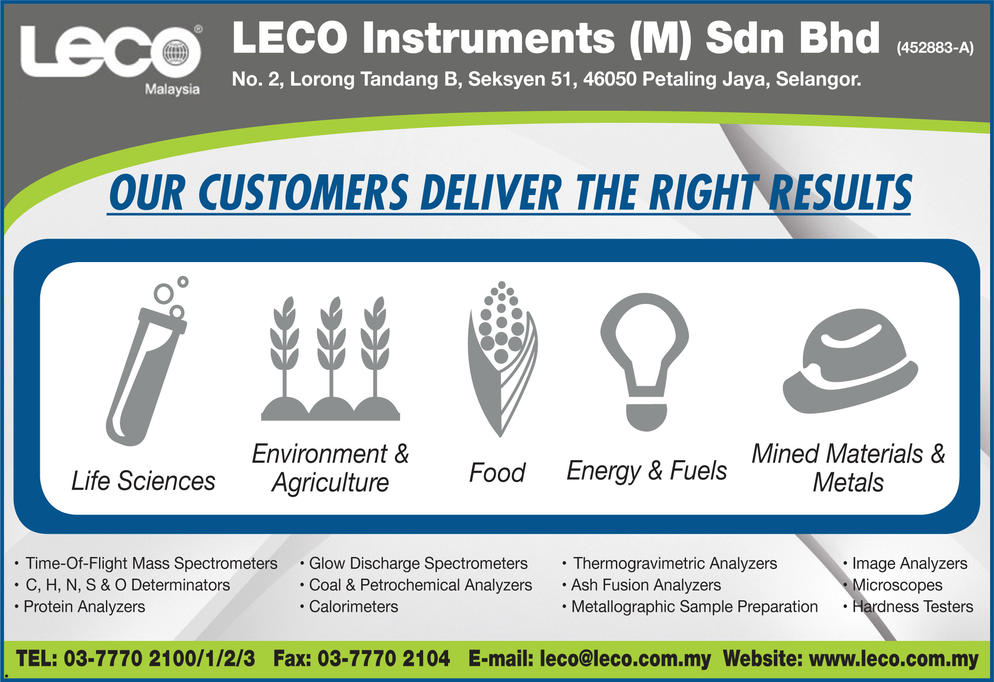 LECO®
Malaysia

LECO Instruments (M) Sdn Bhd (452883-A)

No. 2, Lorong Tandang B, Seksyen 51, 46050 Petaling Jaya, Selangor.

OUR CUSTOMERS DELIVER THE RIGHT RESULTS

Life Sciences

Environment & Agriculture

Food

Energy & Fuels

Mined Materials & Metals

• Time-Of-Flight Mass Spectrometers
• C, H, N, S & O Determinators
• Protein Analyzers

• Glow Discharge Spectrometers
• Coal & Petrochemical Analyzers
• Calorimeters

• Thermogravimetric Analyzers
• Ash Fusion Analyzers
• Metallographic Sample Preparation

• Image Analyzers
• Microscopes
• Hardness Testers

TEL: 03-7770 2100/1/2/3 Fax: 03-7770 2104 E-mail: leco@leco.com.my Website: www.leco.com.my